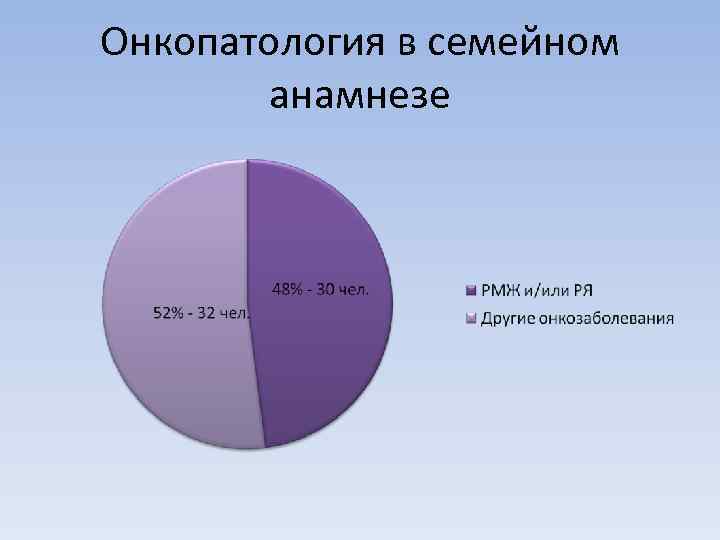 Онкопатология в семейном анамнезе

52% - 32 чел.

48% - 30 чел.

РМЖ и/или РЯ

Другие онкозаболевания